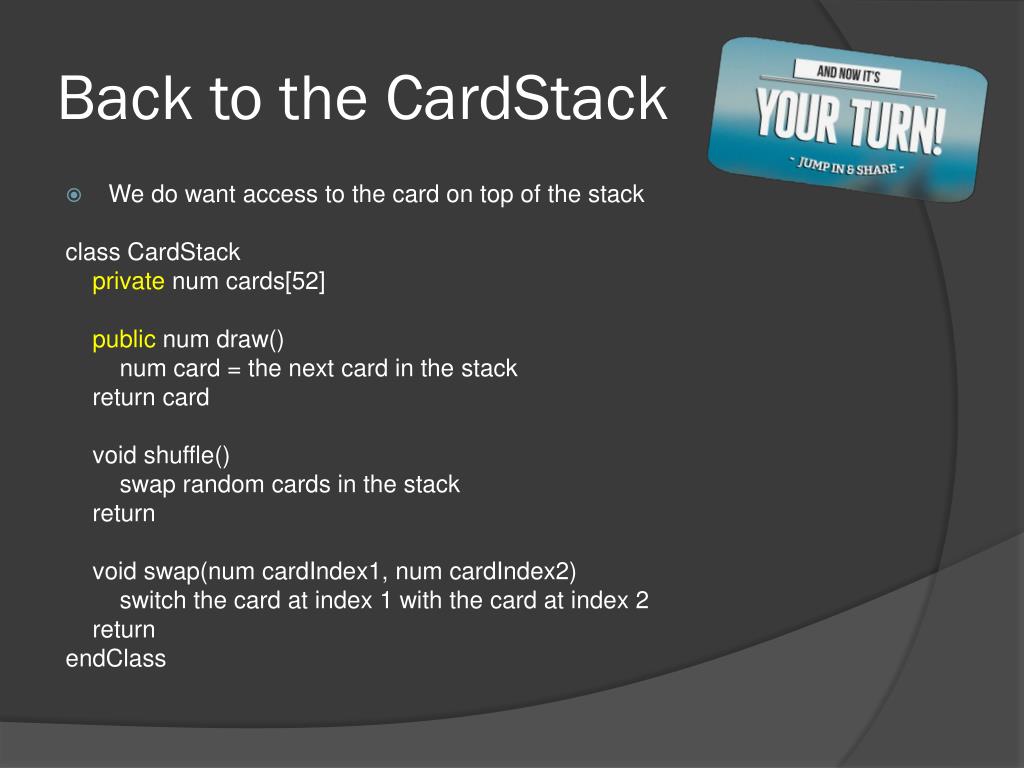 Back to the CardStack

AND NOW IT'S
YOUR TURN!
~ JUMP IN & SHARE ~

We do want access to the card on top of the stack

class CardStack
private num cards[52]

public num draw()
num card = the next card in the stack
return card

void shuffle()
swap random cards in the stack
return

void swap(num cardIndex1, num cardIndex2)
switch the card at index 1 with the card at index 2
return
endClass